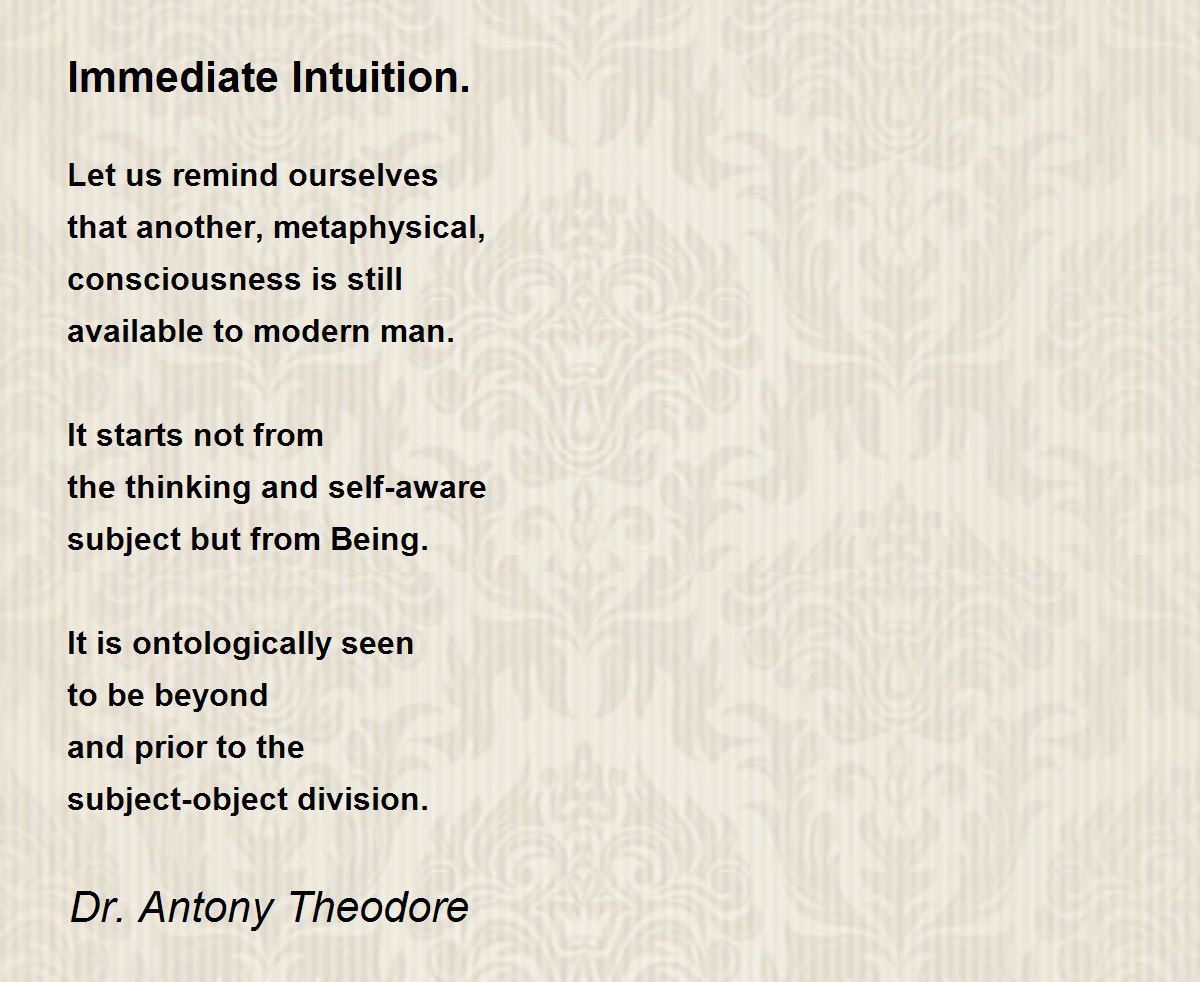 Immediate Intuition.

Let us remind ourselves
that another, metaphysical,
consciousness is still
available to modern man.

It starts not from
the thinking and self-aware
subject but from Being.

It is ontologically seen
to be beyond
and prior to the
subject-object division.

Dr. Antony Theodore